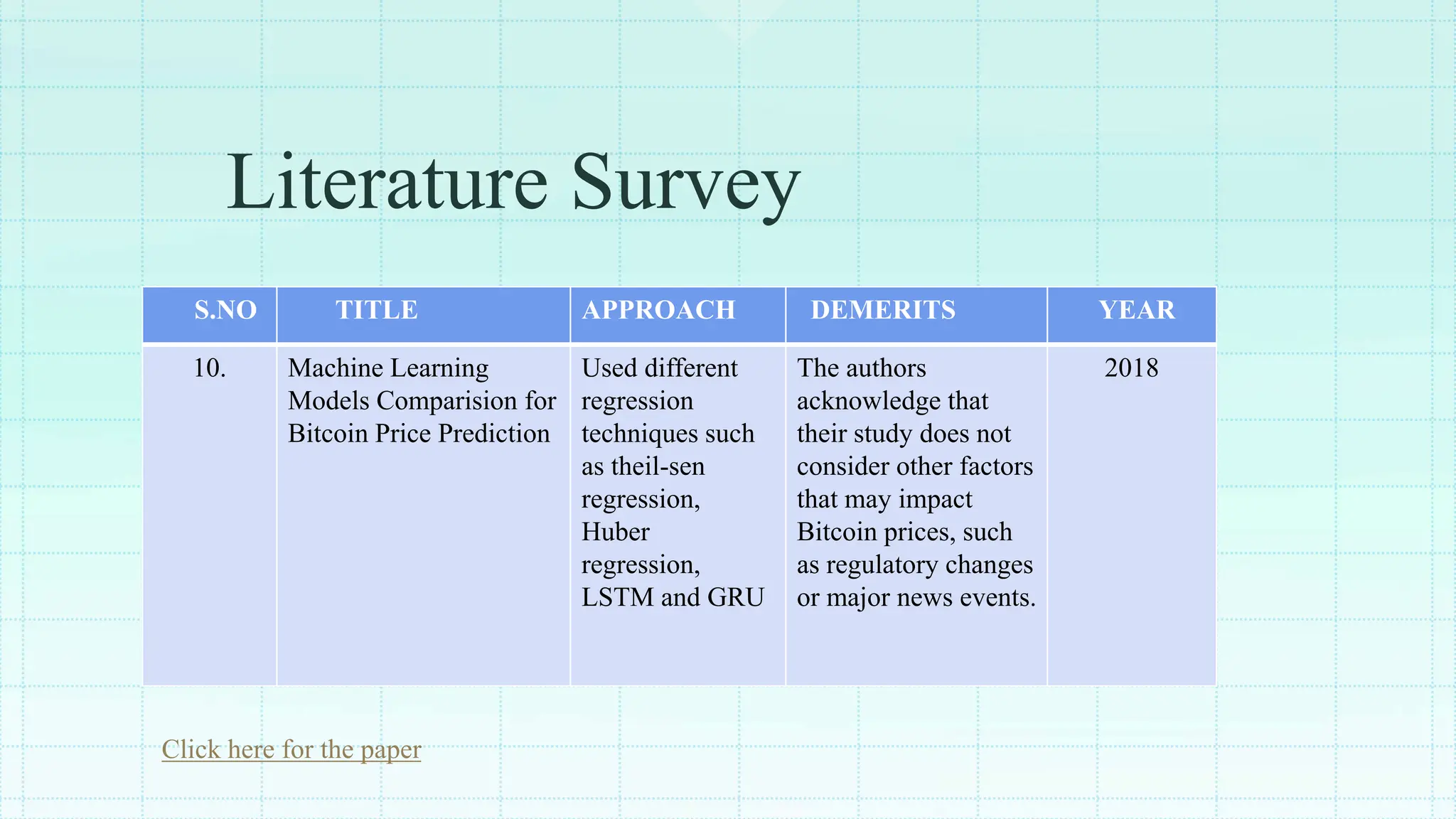 Literature Survey

| S.NO | TITLE | APPROACH | DEMERITS | YEAR |
|---|---|---|---|---|
| 10. | Machine Learning Models Comparision for Bitcoin Price Prediction | Used different regression techniques such as theil-sen regression, Huber regression, LSTM and GRU | The authors acknowledge that their study does not consider other factors that may impact Bitcoin prices, such as regulatory changes or major news events. | 2018 |

Click here for the paper